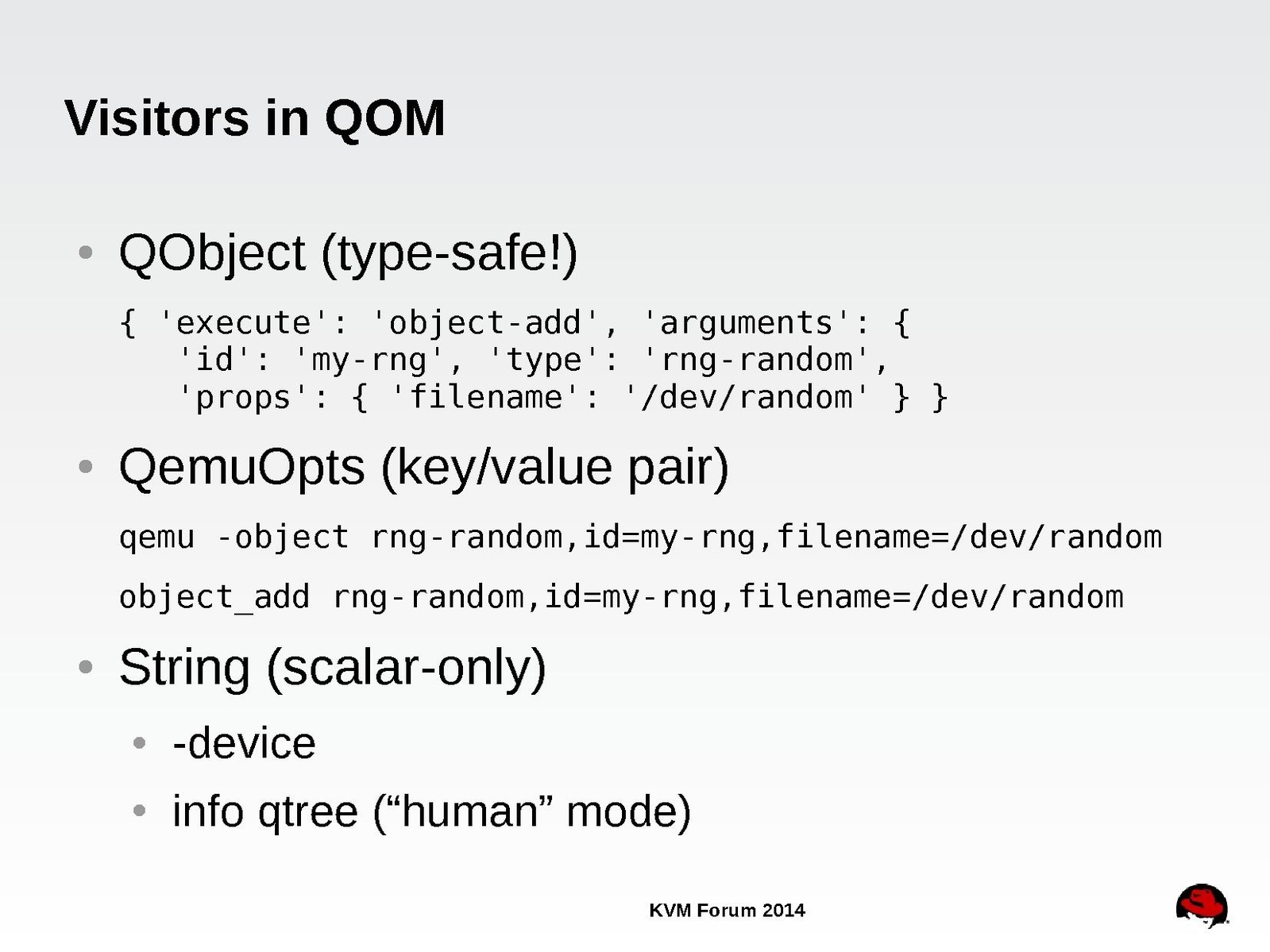 Visitors in QOM

• QObject (type-safe!)

{ 'execute': 'object-add', 'arguments': {
'id': 'my-rng', 'type': 'rng-random',
'props': { 'filename': '/dev/random' } }

• QemuOpts (key/value pair)

qemu -object rng-random,id=my-rng,filename=/dev/random

object_add rng-random,id=my-rng,filename=/dev/random

• String (scalar-only)

• -device

• info qtree (“human” mode)

KVM Forum 2014